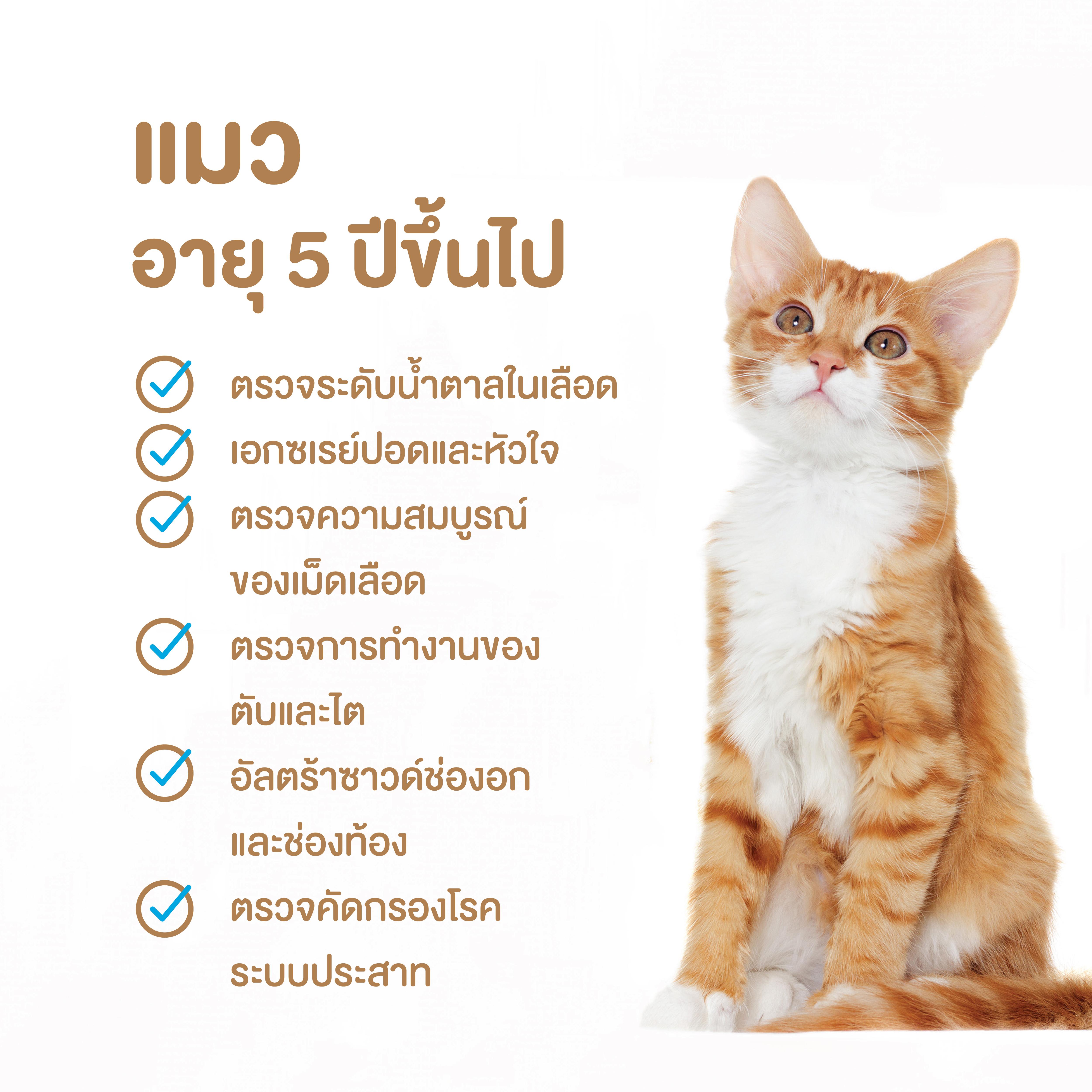 แมว
อายุ 5 ปีขึ้นไป

ตรวจระดับน้ำตาลในเลือด

เอกซเรย์ปอดและหัวใจ

ตรวจความสมบูรณ์ของเม็ดเลือด

ตรวจการทำงานของตับและไต

อัลตร้าซาวด์ช่องอกและช่องท้อง

ตรวจคัดกรองโรคระบบประสาท